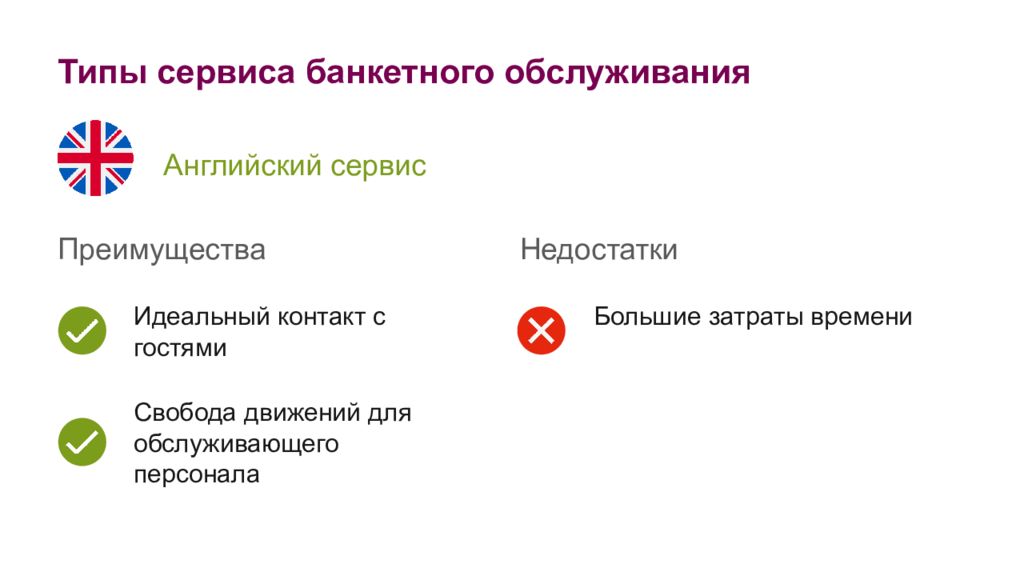 Типы сервиса банкетного обслуживания

Английский сервис

Преимущества

Идеальный контакт с гостями

Свобода движений для обслуживающего персонала

Недостатки

Большие затраты времени